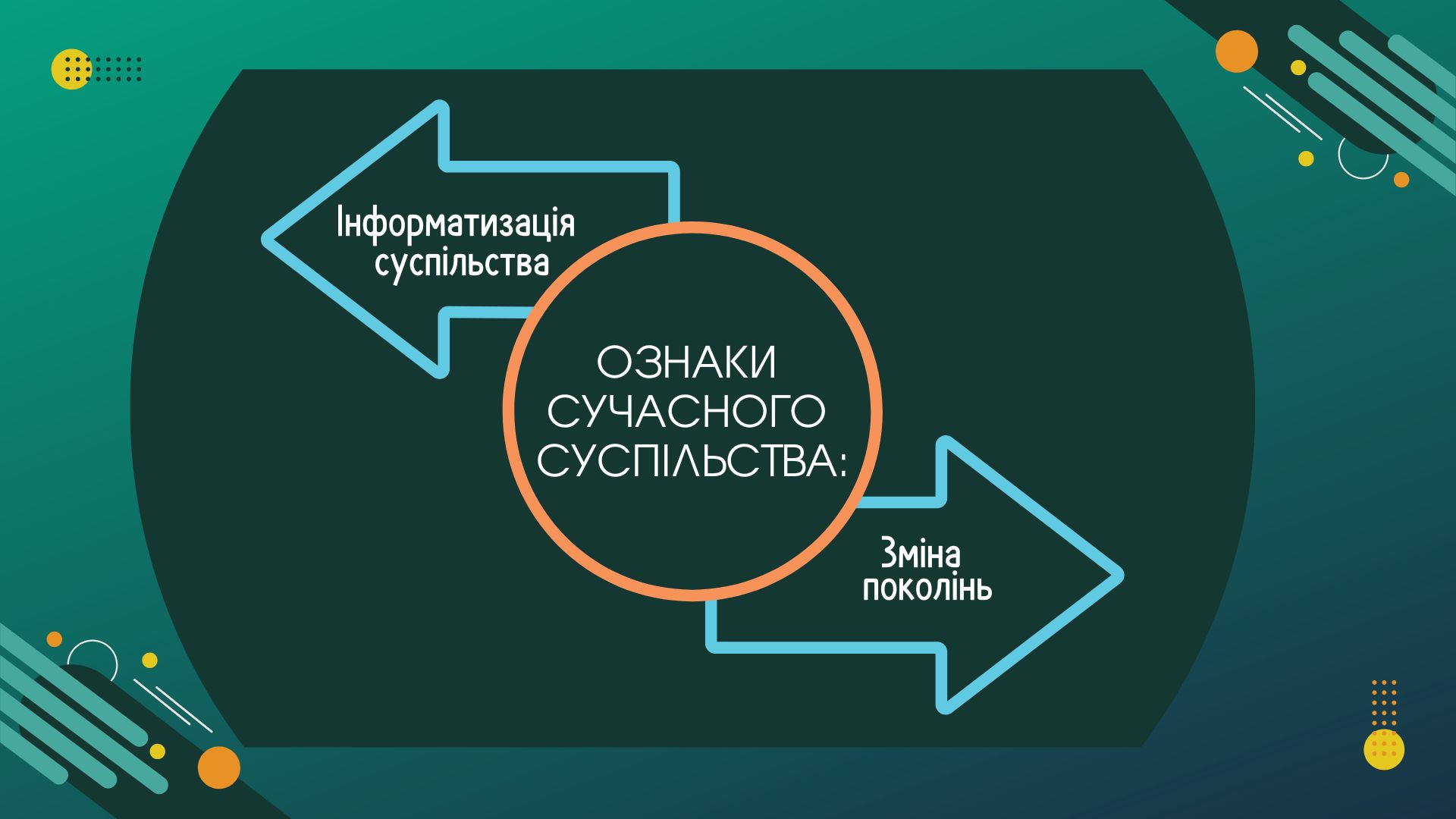 Інформатизація суспільства

ОЗНАКИ СУЧАСНОГО СУСПІЛЬСТВА:

Зміна поколінь